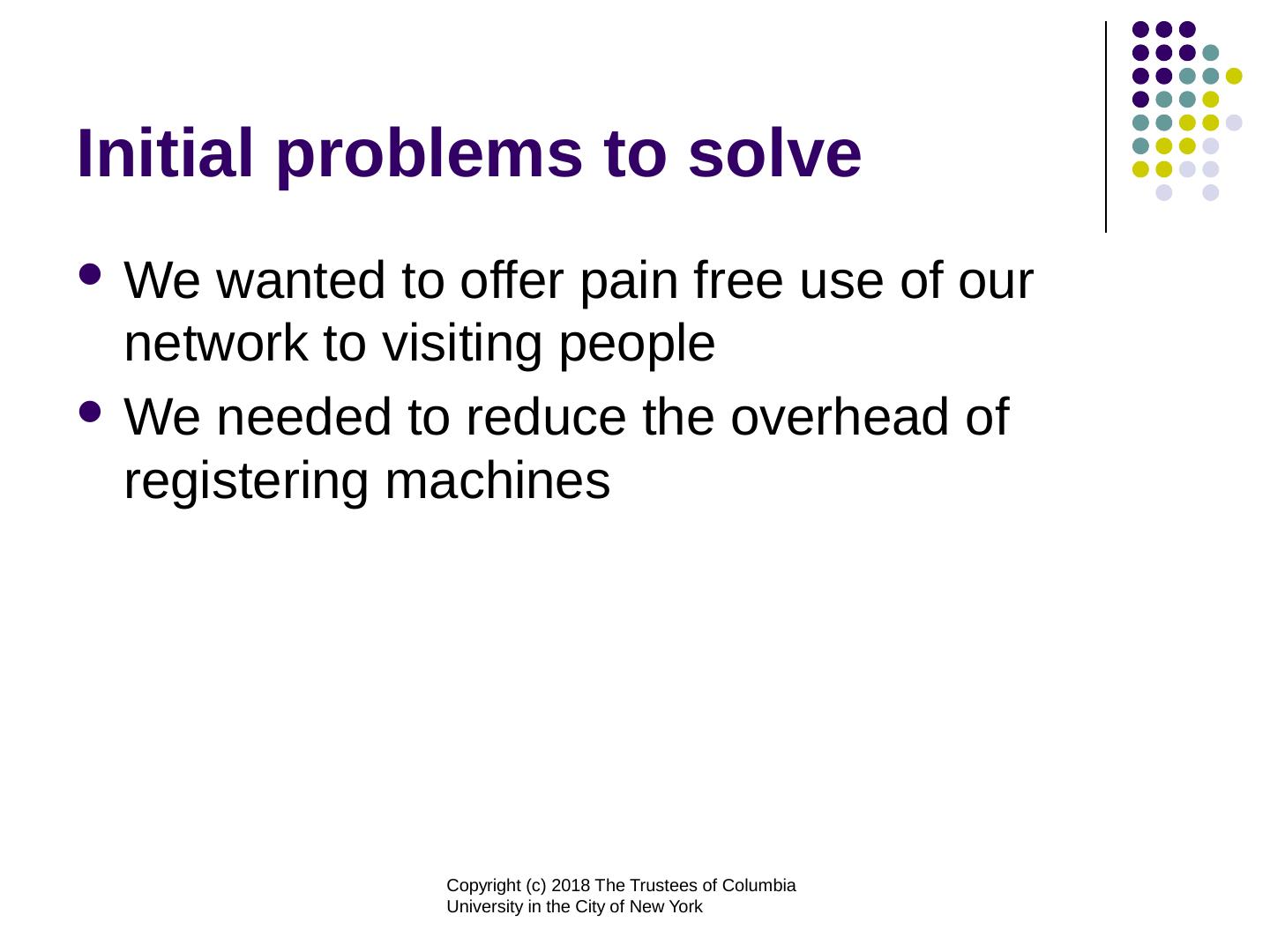 Initial problems to solve

- We wanted to offer pain free use of our network to visiting people
- We needed to reduce the overhead of registering machines

Copyright (c) 2018 The Trustees of Columbia University in the City of New York